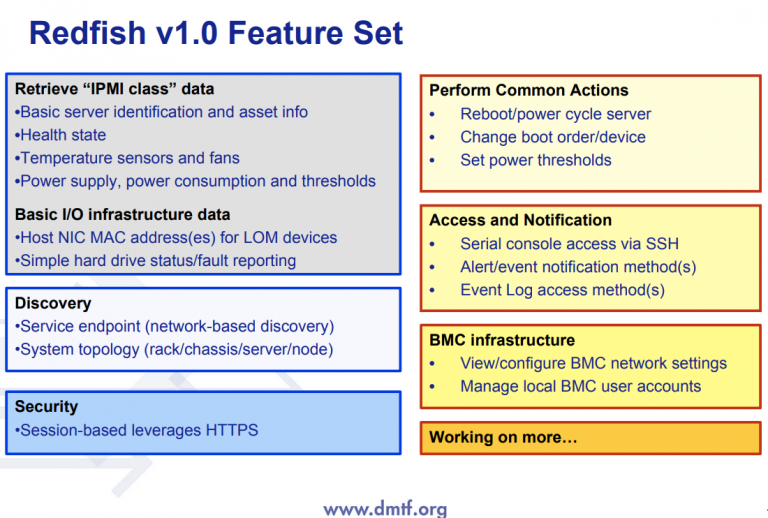 Redfish v1.0 Feature Set

Retrieve "IPMI class" data
•Basic server identification and asset info
•Health state
•Temperature sensors and fans
•Power supply, power consumption and thresholds

Basic I/O infrastructure data
•Host NIC MAC address(es) for LOM devices
•Simple hard drive status/fault reporting

Discovery
•Service endpoint (network-based discovery)
•System topology (rack/chassis/server/node)

Security
•Session-based leverages HTTPS

Perform Common Actions
• Reboot/power cycle server
• Change boot order/device
• Set power thresholds

Access and Notification
• Serial console access via SSH
• Alert/event notification method(s)
• Event Log access method(s)

BMC infrastructure
• View/configure BMC network settings
• Manage local BMC user accounts

Working on more…

www.dmtf.org